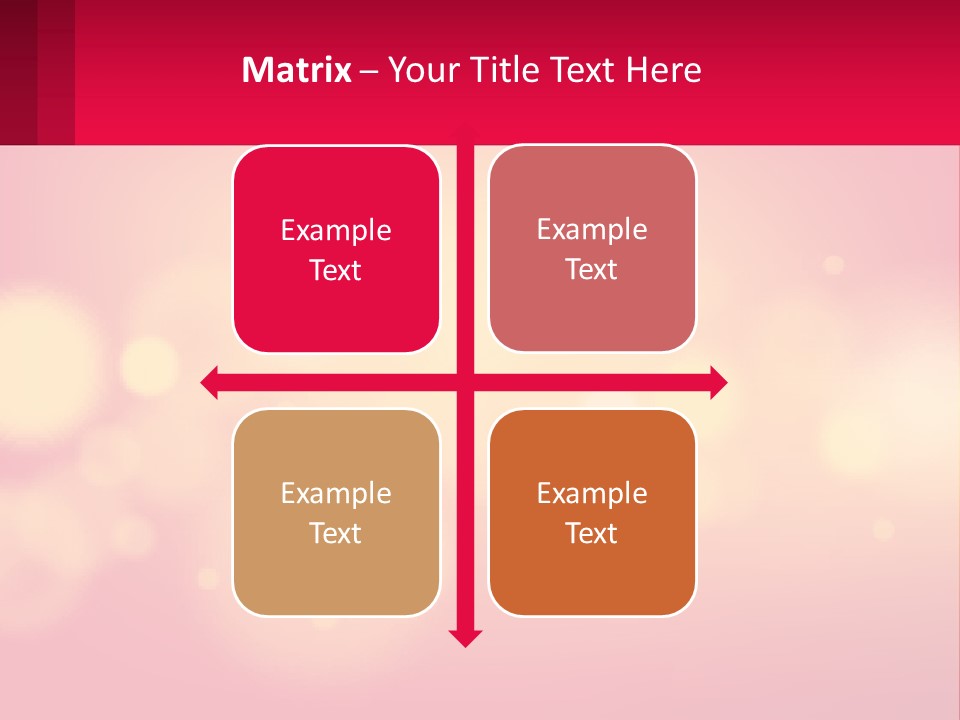 Matrix – Your Title Text Here

Example Text

Example Text

Example Text

Example Text